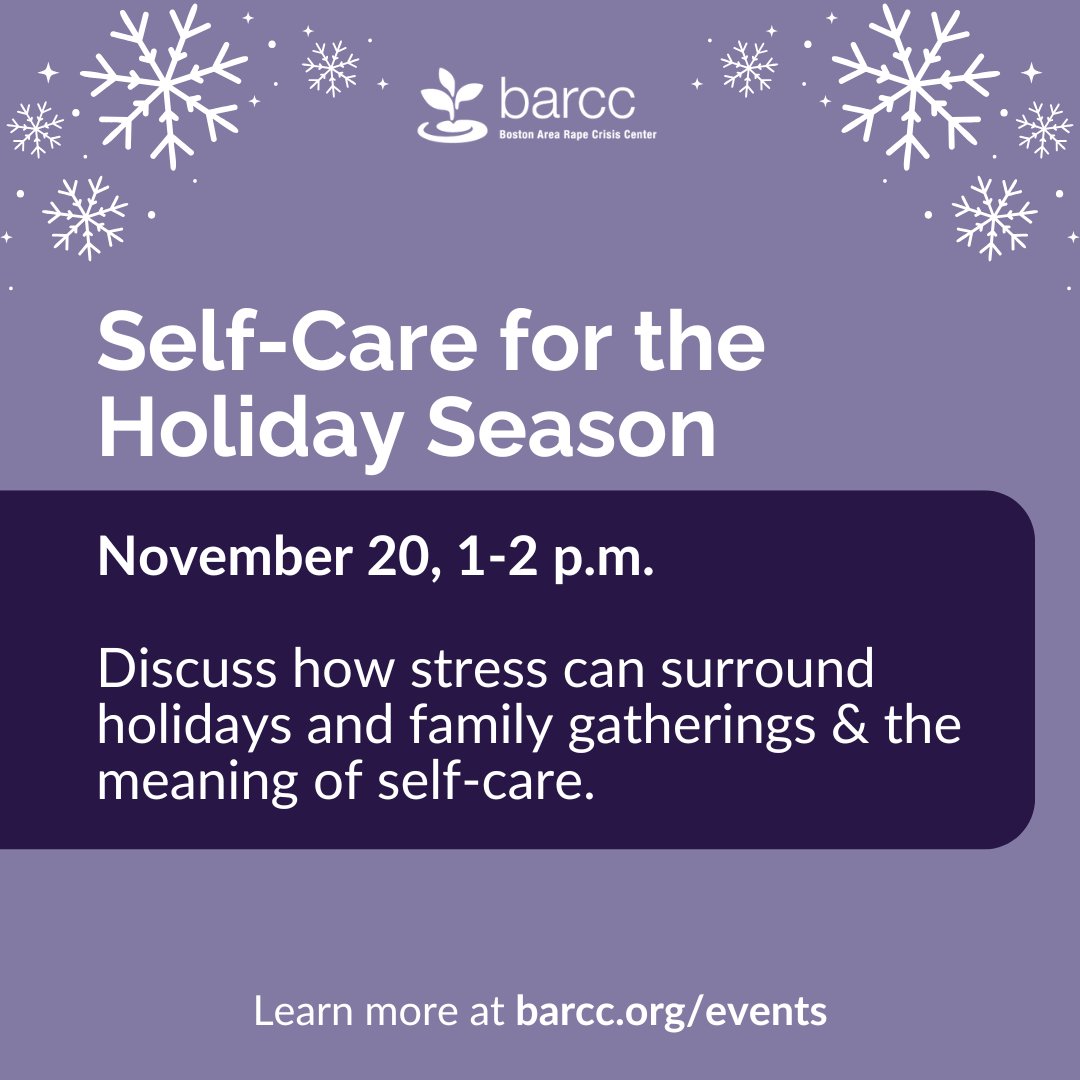 barcc
Boston Area Rape Crisis Center

Self-Care for the Holiday Season

November 20, 1-2 p.m.

Discuss how stress can surround holidays and family gatherings & the meaning of self-care.

Learn more at barcc.org/events